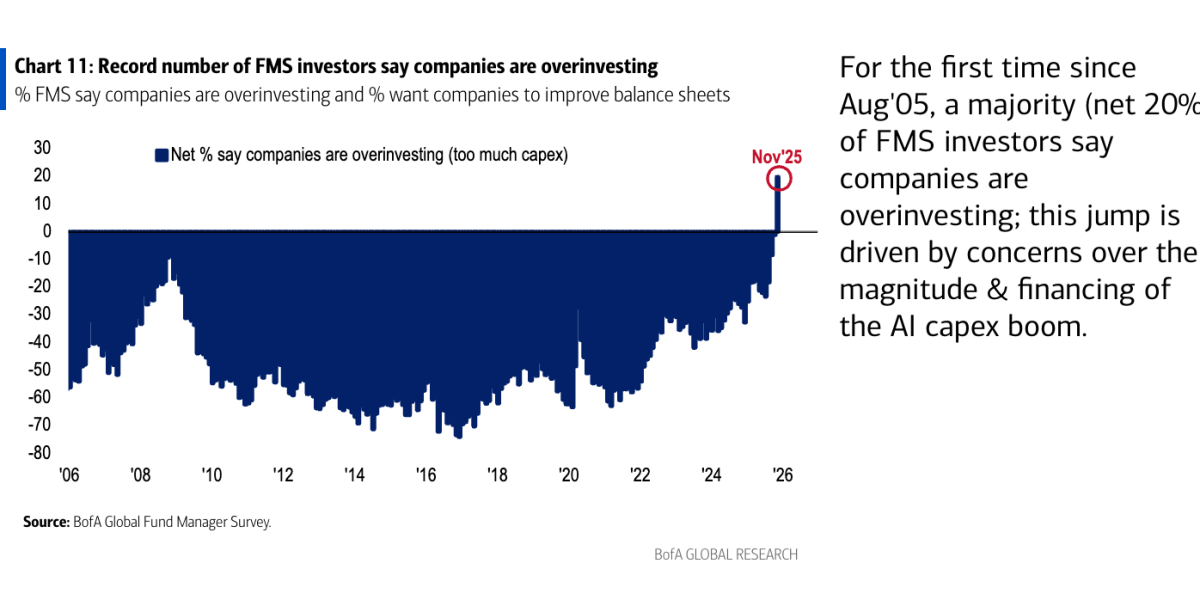 Chart 11: Record number of FMS investors say companies are overinvesting
% FMS say companies are overinvesting and % want companies to improve balance sheets

Net % say companies are overinvesting (too much capex)

Nov'25

30
20
10
0
-10
-20
-30
-40
-50
-60
-70
-80

'06 '08 '10 '12 '14 '16 '18 '20 '22 '24 '26

Source: BofA Global Fund Manager Survey.

BofA GLOBAL RESEARCH

For the first time since Aug'05, a majority (net 20% of FMS investors say companies are overinvesting; this jump is driven by concerns over the magnitude & financing of the AI capex boom.